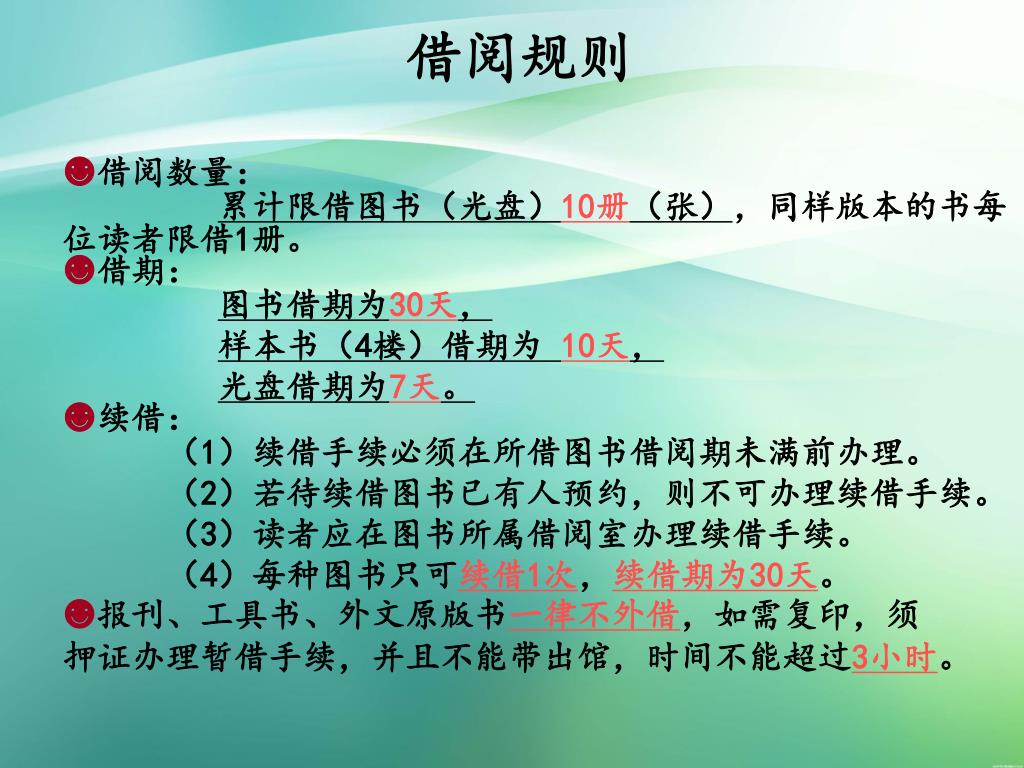 借阅规则

借阅数量：
累计限借图书（光盘）10册（张），同样版本的书每位读者限借1册。

借期：
图书借期为30天，
样本书（4楼）借期为 10天，
光盘借期为7天。

续借：
（1）续借手续必须在所借图书借阅期未满前办理。
（2）若待续借图书已有人预约，则不可办理续借手续。
（3）读者应在图书所属借阅室办理续借手续。
（4）每种图书只可续借1次，续借期为30天。

报刊、工具书、外文原版书一律不外借，如需复印，须押证办理暂借手续，并且不能带出馆，时间不能超过3小时。